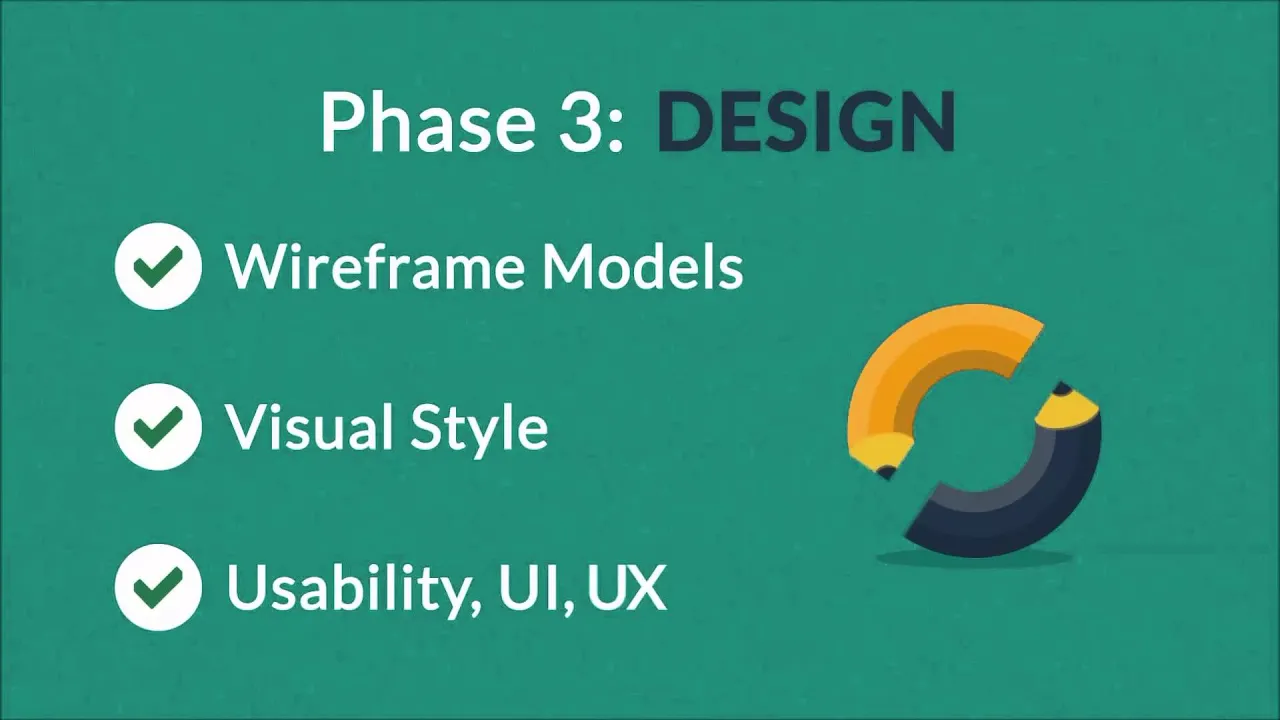 Phase 3: DESIGN

Wireframe Models

Visual Style

Usability, UI, UX